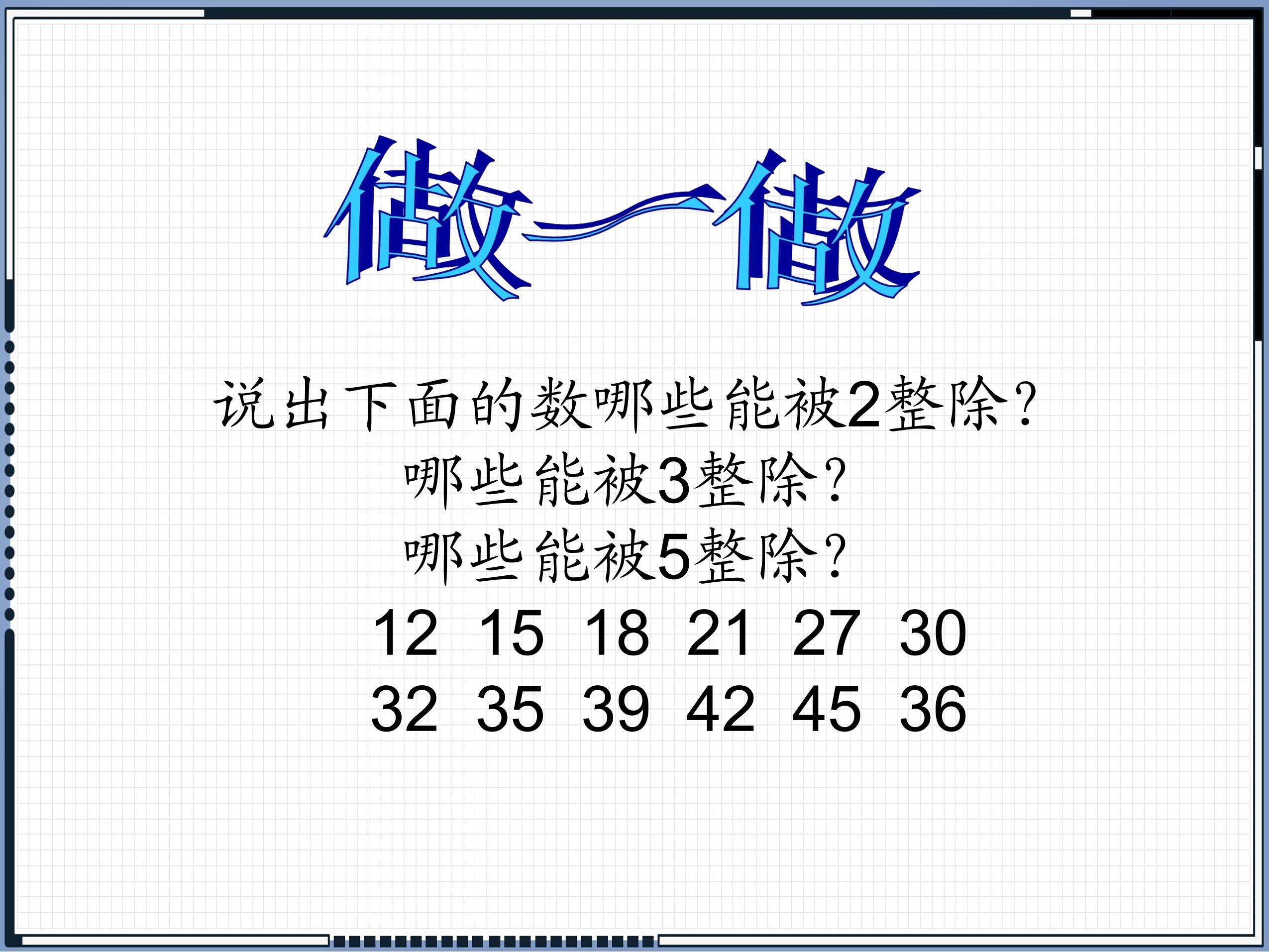 做一做

说出下面的数哪些能被2整除？
哪些能被3整除？
哪些能被5整除？

12 15 18 21 27 30
32 35 39 42 45 36